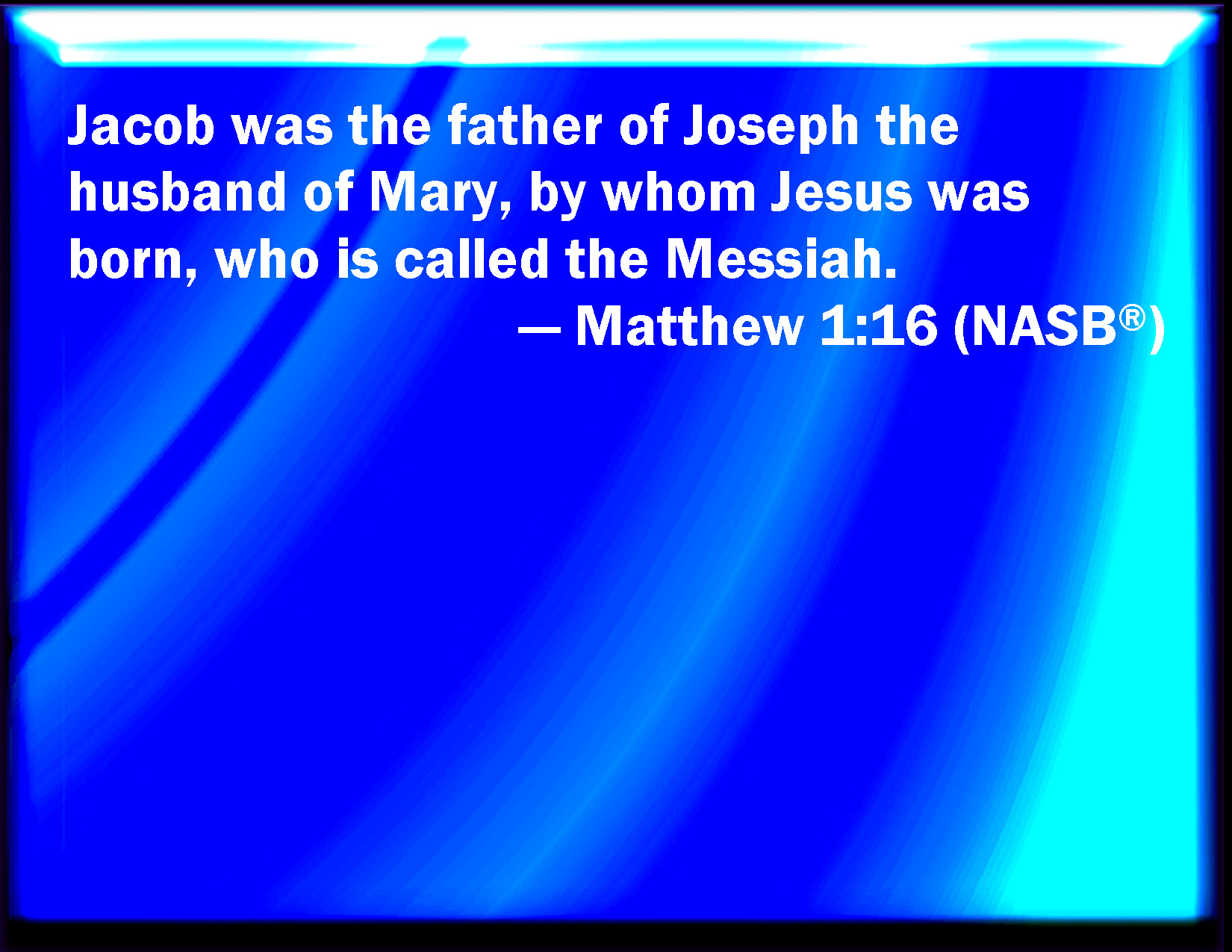 Jacob was the father of Joseph the husband of Mary, by whom Jesus was born, who is called the Messiah.

— Matthew 1:16 (NASB®)